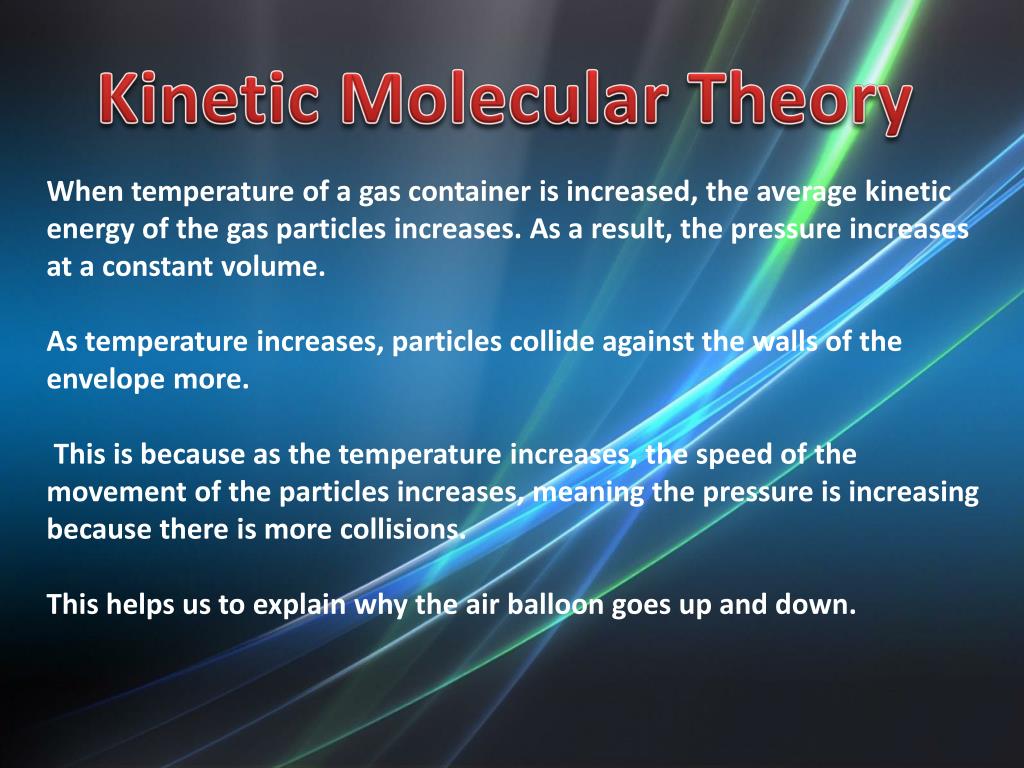 Kinetic Molecular Theory

When temperature of a gas container is increased, the average kinetic energy of the gas particles increases. As a result, the pressure increases at a constant volume.

As temperature increases, particles collide against the walls of the envelope more.

This is because as the temperature increases, the speed of the movement of the particles increases, meaning the pressure is increasing because there is more collisions.

This helps us to explain why the air balloon goes up and down.